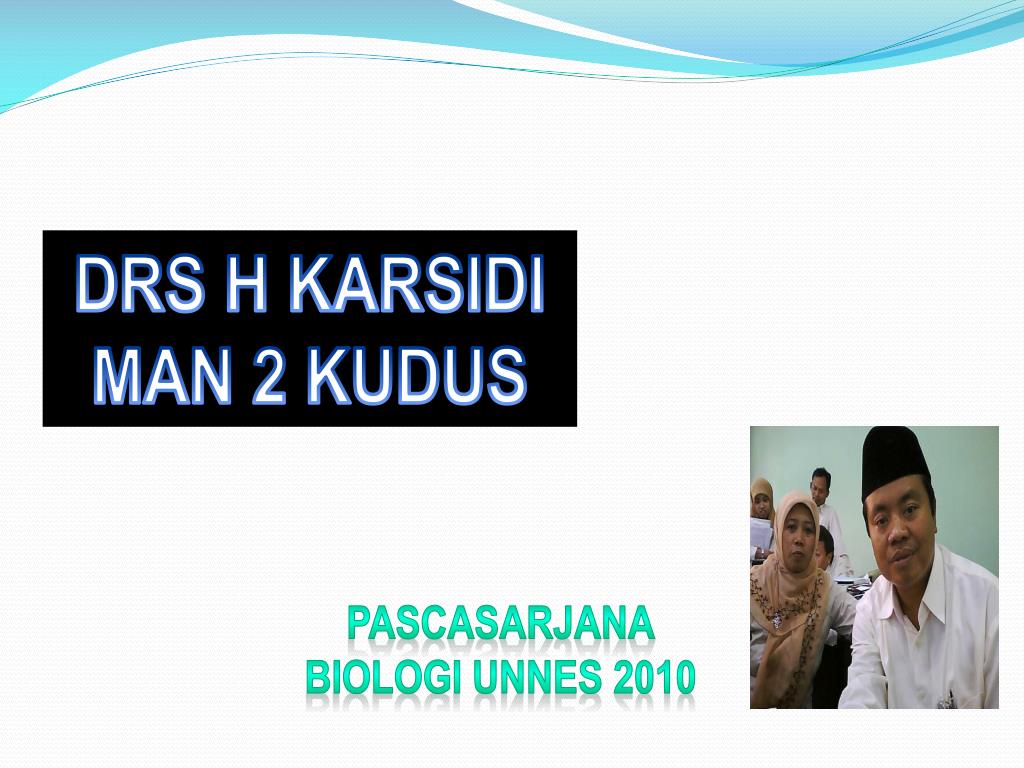 DRS H KARSIDI
MAN 2 KUDUS

PASCASARJANA
BIOLOGI UNNES 2010